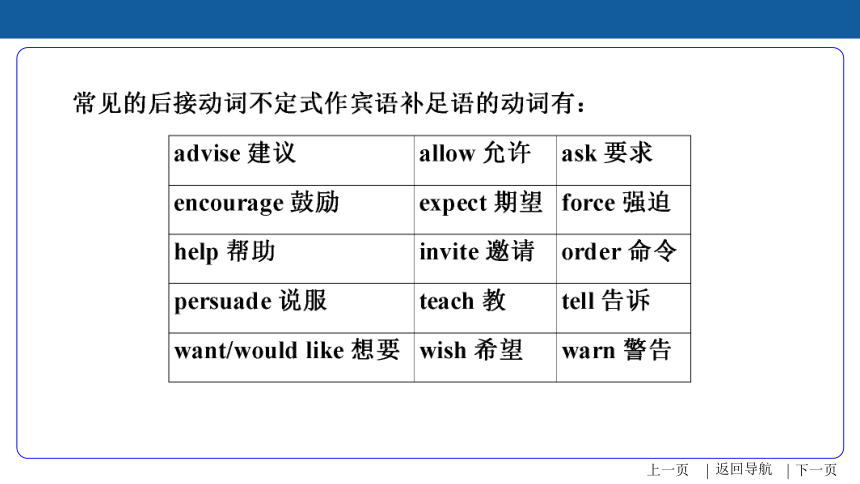 常见的后接动词不定式作宾语补足语的动词有：

| advise 建议 | allow 允许 | ask 要求 |
|---|---|---|
| encourage 鼓励 | expect 期望 | force 强迫 |
| help 帮助 | invite 邀请 | order 命令 |
| persuade 说服 | teach 教 | tell 告诉 |
| want/would like 想要 | wish 希望 | warn 警告 |

上一页 | 返回导航 | 下一页